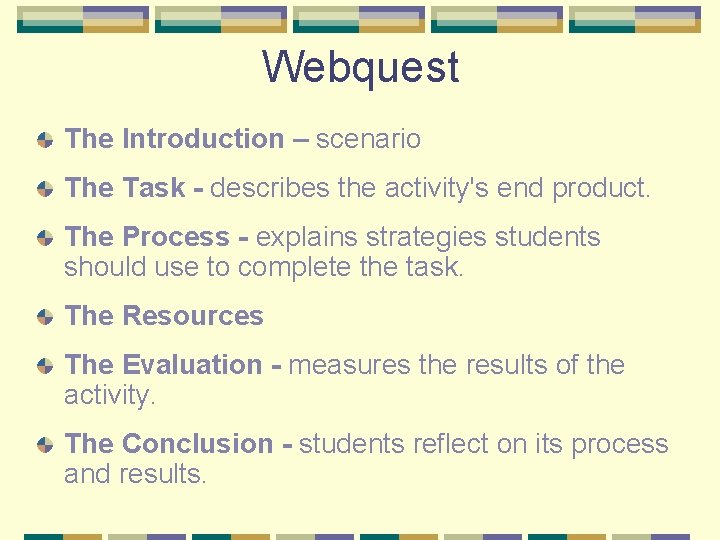 Webquest

The Introduction – scenario

The Task - describes the activity's end product.

The Process - explains strategies students should use to complete the task.

The Resources

The Evaluation - measures the results of the activity.

The Conclusion - students reflect on its process and results.